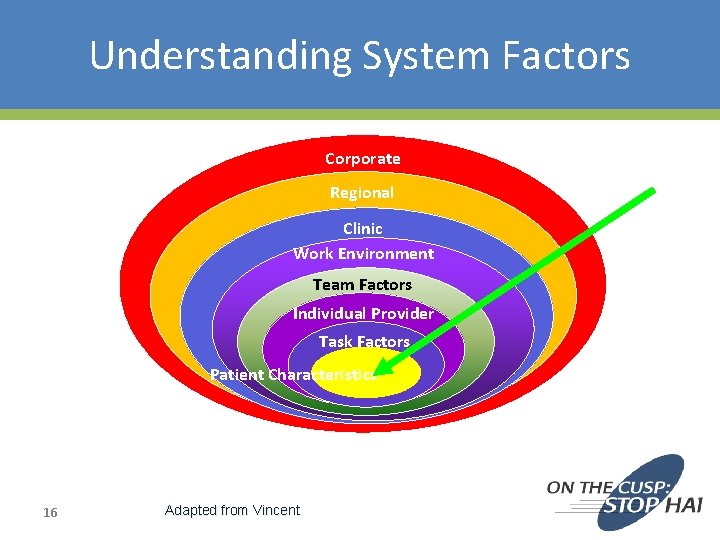 Understanding System Factors

Corporate

Regional

Clinic

Work Environment

Team Factors

Individual Provider

Task Factors

Patient Characteristics

16

Adapted from Vincent

ON THE CUSP: STOP HAI